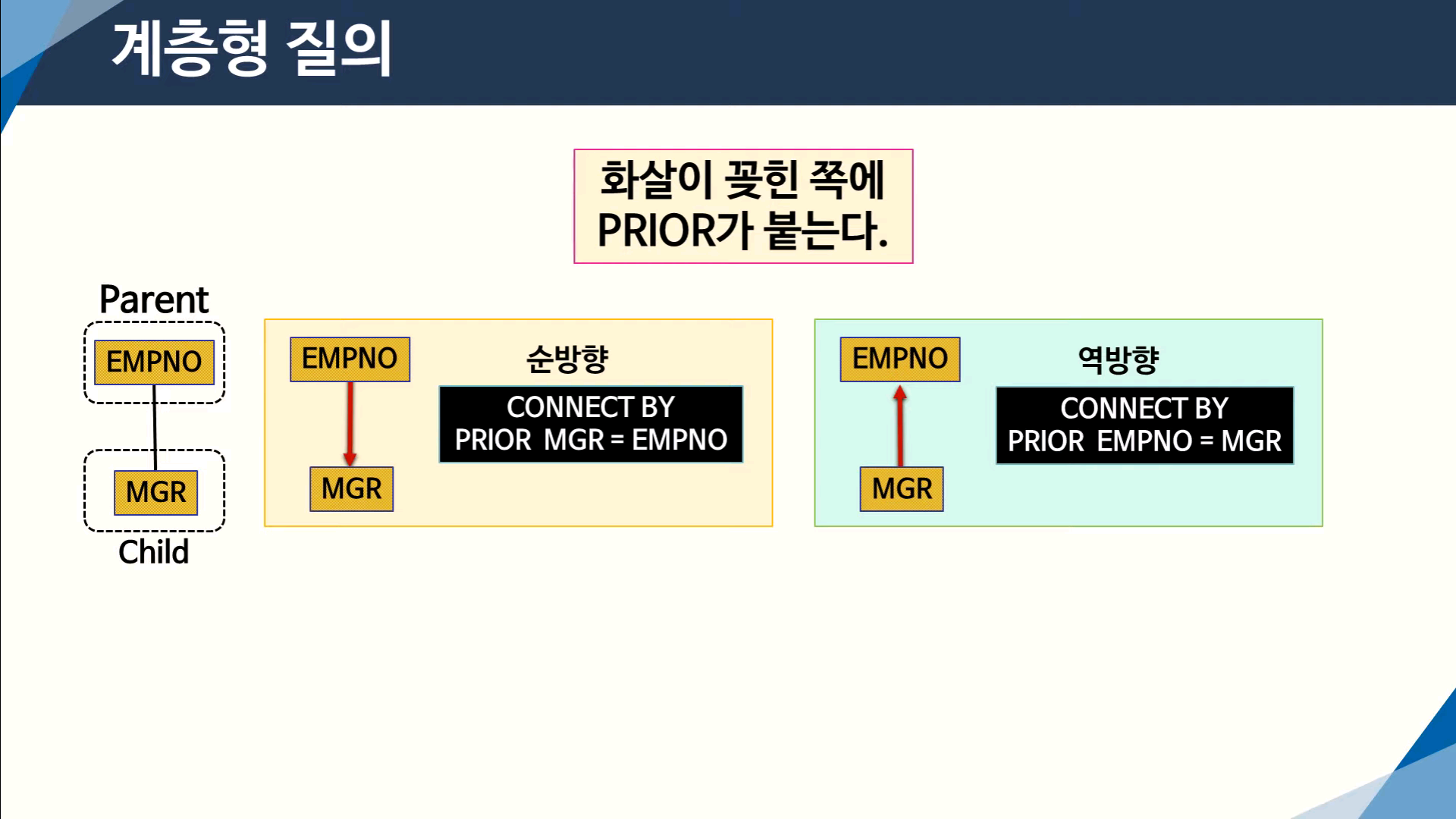 계층형 질의

화살이 꽂힌 쪽에
PRIOR가 붙는다.

Parent

EMPNO

MGR

Child

EMPNO

MGR

순방향

CONNECT BY
PRIOR MGR = EMPNO

EMPNO

MGR

역방향

CONNECT BY
PRIOR EMPNO = MGR